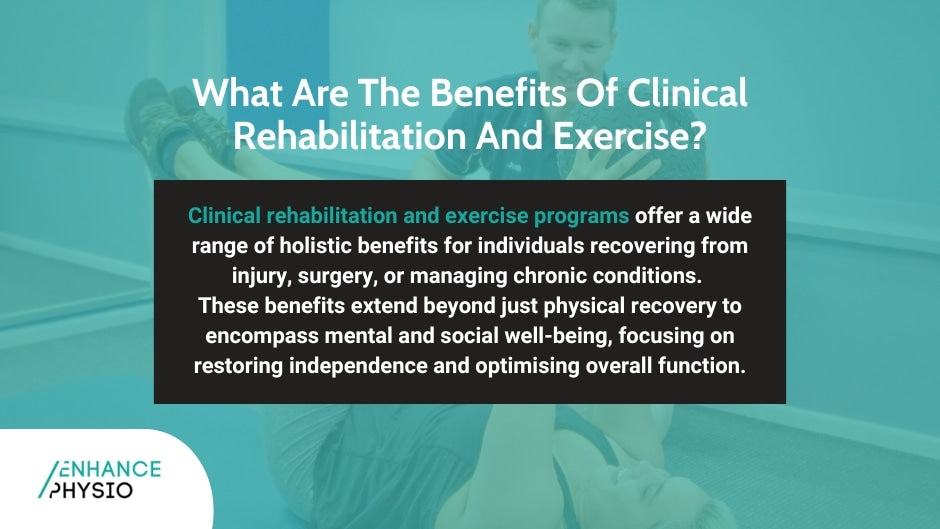 What Are The Benefits Of Clinical Rehabilitation And Exercise?

Clinical rehabilitation and exercise programs offer a wide range of holistic benefits for individuals recovering from injury, surgery, or managing chronic conditions.
These benefits extend beyond just physical recovery to encompass mental and social well-being, focusing on restoring independence and optimising overall function.

ENHANCE
PHYSIO